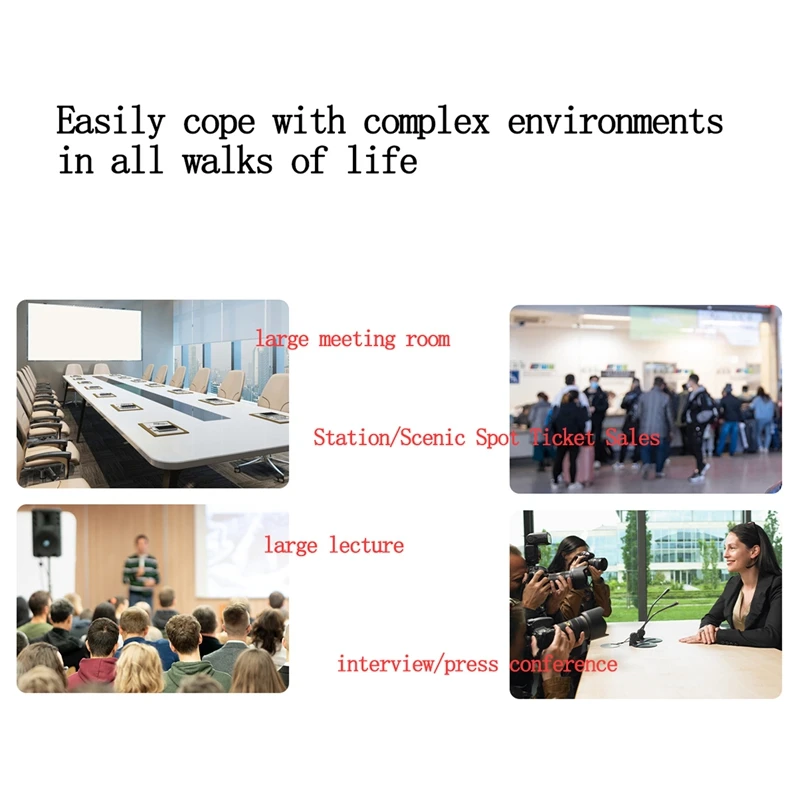 Easily cope with complex environments in all walks of life

large meeting room

Station/Scenic Spot Ticket Sales

large lecture

interview/press conference